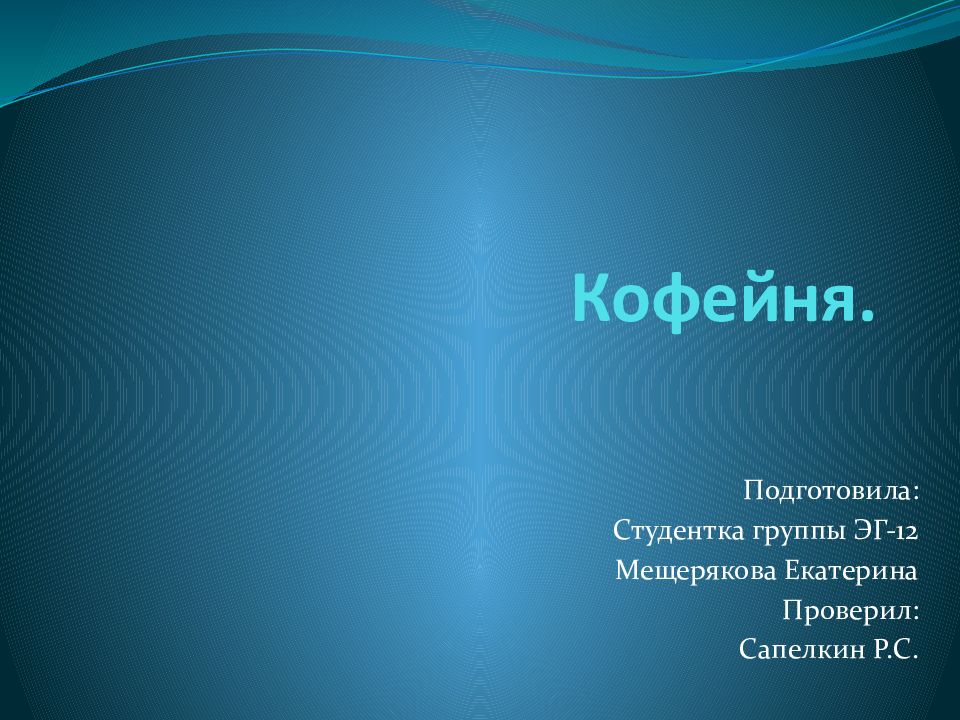 Кофейня.

Подготовила:
Студентка группы ЭГ-12
Мещерякова Екатерина
Проверил:
Сапелкин Р.С.